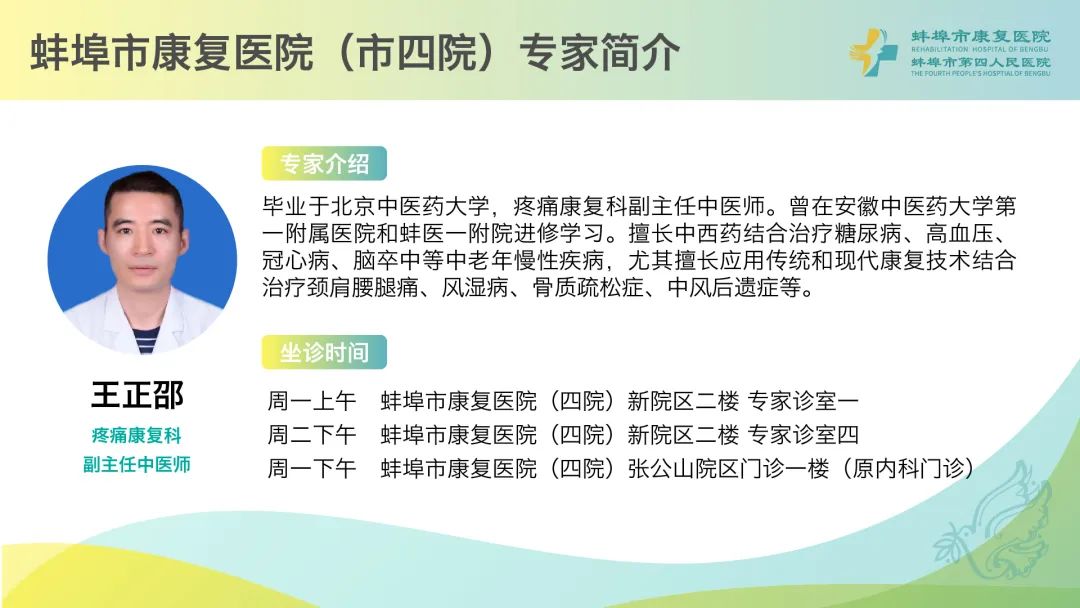 蚌埠市康复医院（市四院）专家简介

蚌埠市康复医院
REHABILITATION HOSPITAL OF BENGBU
蚌埠市第四人民医院
THE FOURTH PEOPLE'S HOSPITAL OF BENGBU

专家介绍

毕业于北京中医药大学，疼痛康复科副主任中医师。曾在安徽中医药大学第一附属医院和蚌医一附院进修学习。擅长中西药结合治疗糖尿病、高血压、冠心病、脑卒中等中老年慢性疾病，尤其擅长应用传统和现代康复技术结合治疗颈肩腰腿痛、风湿病、骨质疏松症、中风后遗症等。

坐诊时间

周一上午 蚌埠市康复医院（四院）新院区二楼 专家诊室一
周二下午 蚌埠市康复医院（四院）新院区二楼 专家诊室四
周一下午 蚌埠市康复医院（四院）张公山院区门诊一楼（原内科门诊）

王正邵
疼痛康复科
副主任中医师